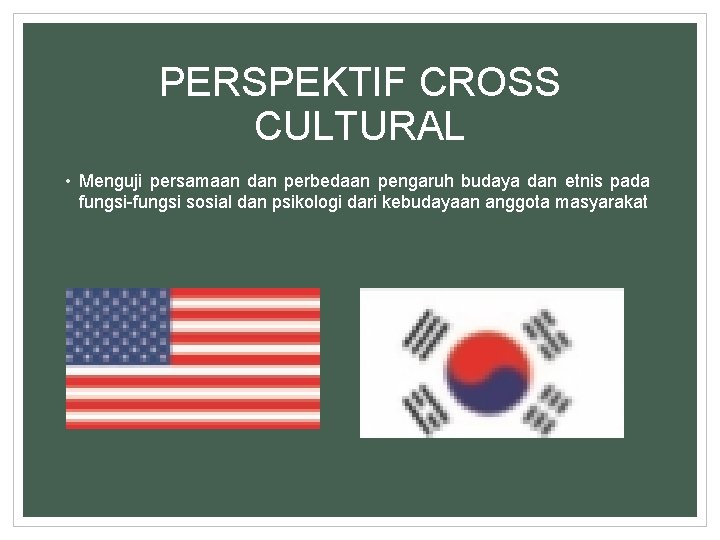 PERSPEKTIF CROSS CULTURAL

• Menguji persamaan dan perbedaan pengaruh budaya dan etnis pada fungsi-fungsi sosial dan psikologi dari kebudayaan anggota masyarakat